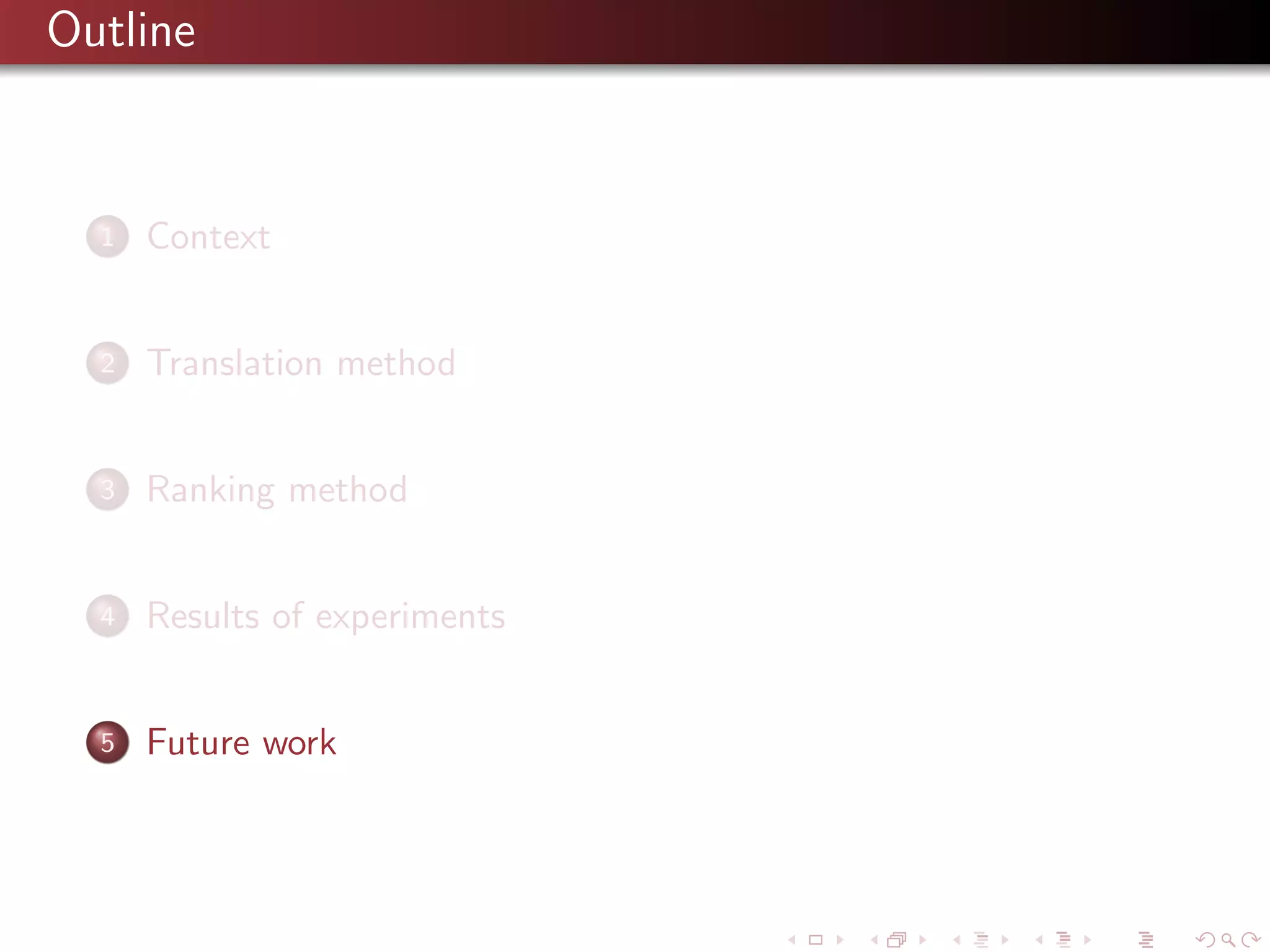 Outline

1 Context

2 Translation method

3 Ranking method

4 Results of experiments

5 Future work